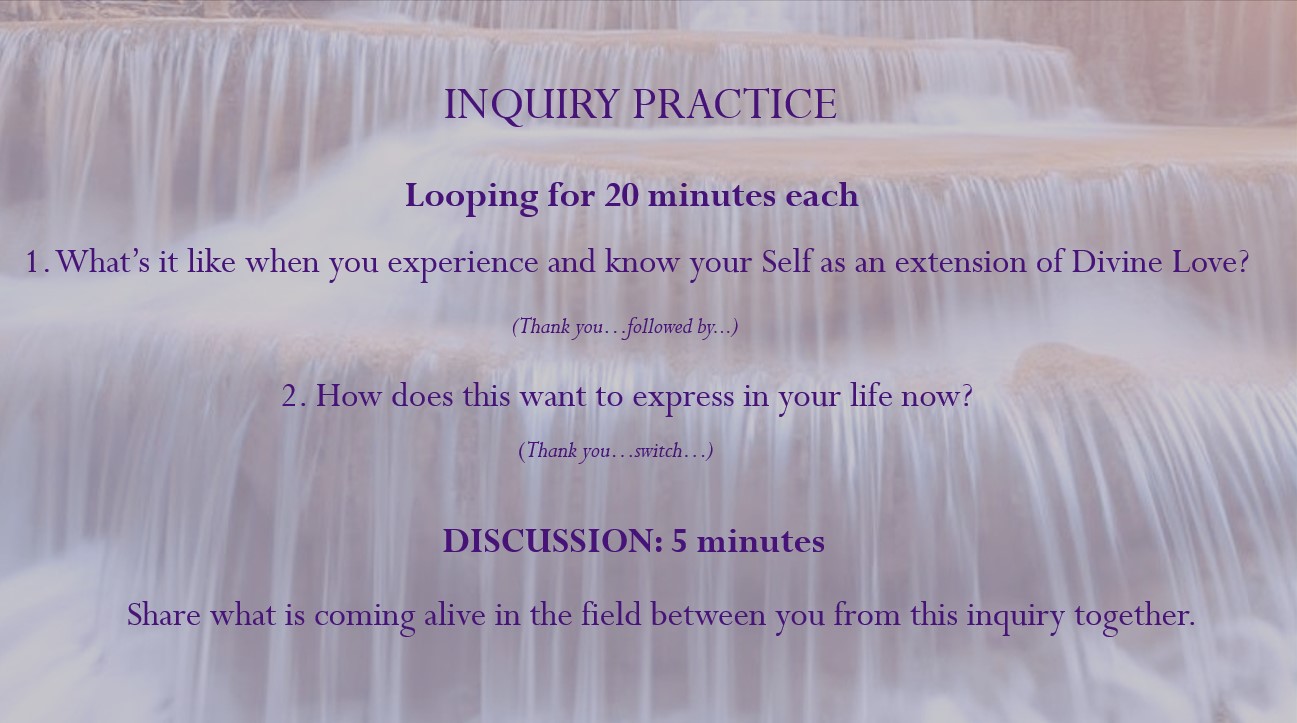 INQUIRY PRACTICE

Looping for 20 minutes each

1. What's it like when you experience and know your Self as an extension of Divine Love?

(Thank you…followed by...)

2. How does this want to express in your life now?

(Thank you…switch…)

DISCUSSION: 5 minutes

Share what is coming alive in the field between you from this inquiry together.